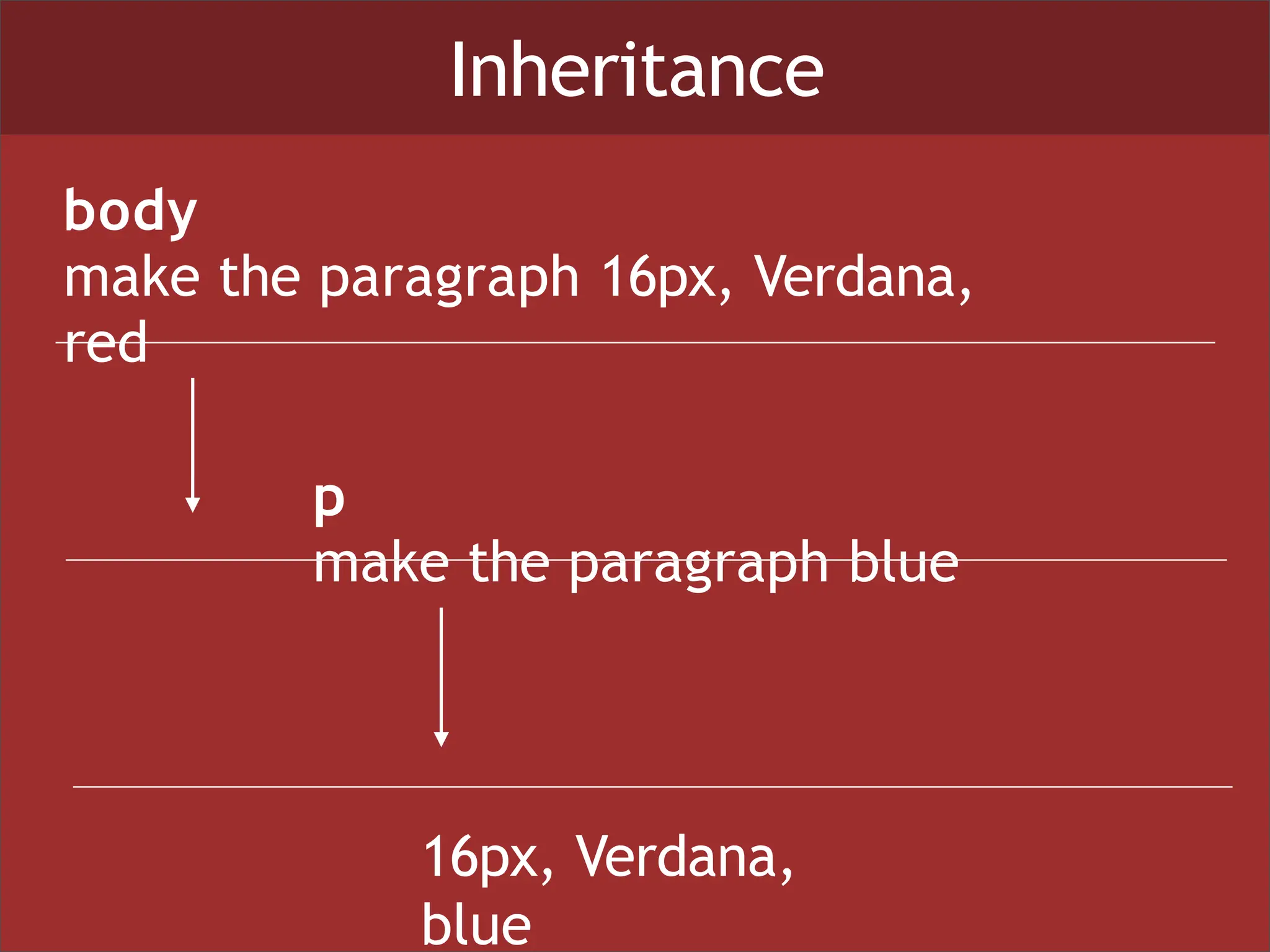 Inheritance

body
make the paragraph 16px, Verdana, red

p
make the paragraph blue

16px, Verdana, blue